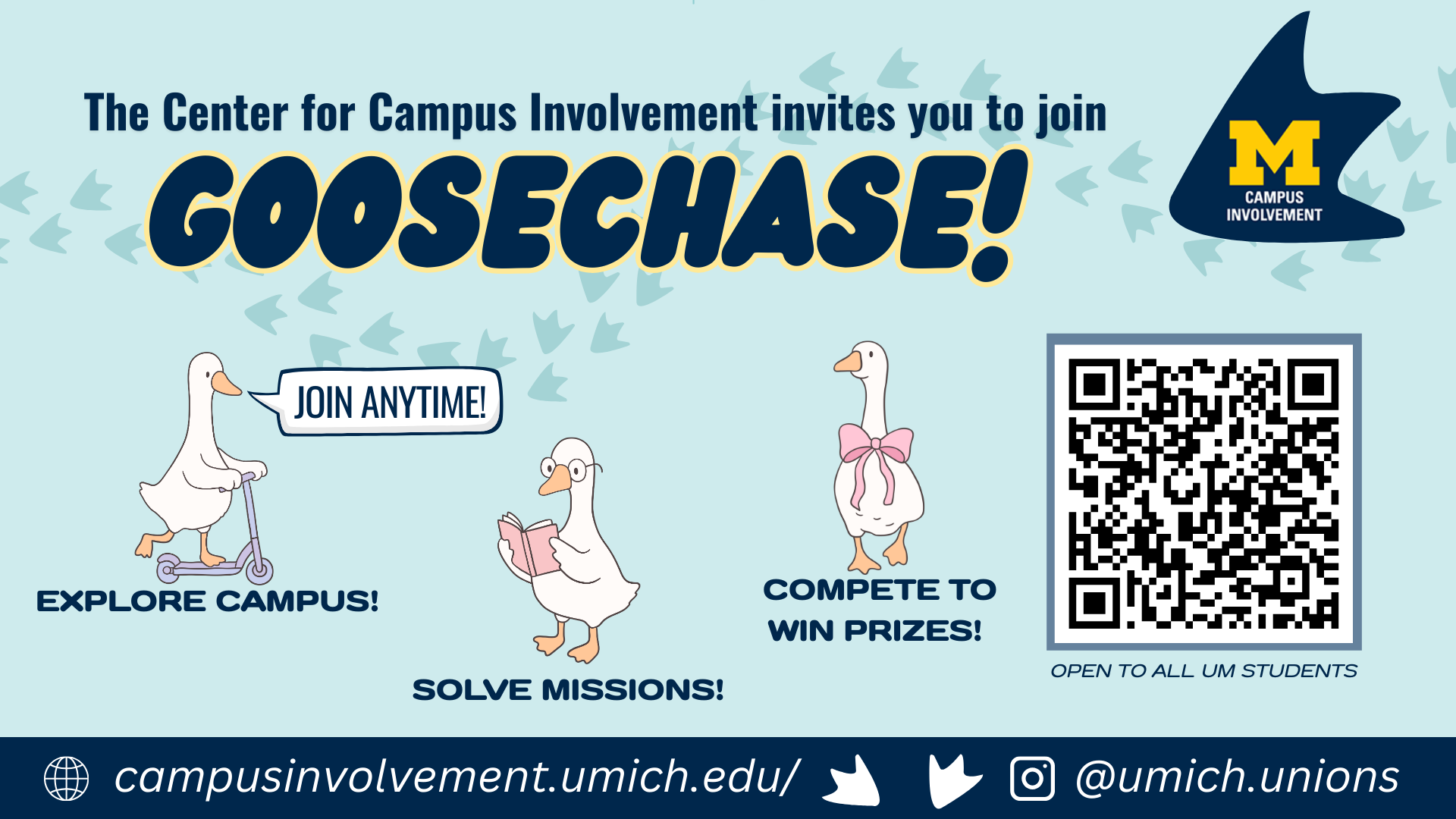 The Center for Campus Involvement invites you to join

GOOSECHASE!

M
CAMPUS INVOLVEMENT

JOIN ANYTIME!

EXPLORE CAMPUS!

SOLVE MISSIONS!

COMPETE TO WIN PRIZES!

OPEN TO ALL UM STUDENTS

campusinvolvement.umich.edu/

@umich.unions